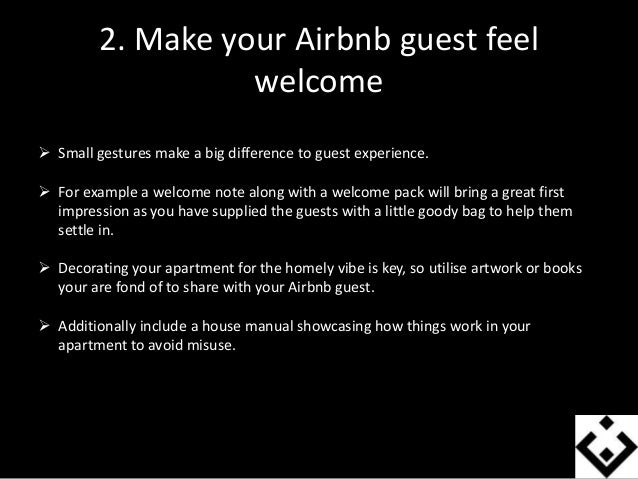 2. Make your Airbnb guest feel welcome

➢ Small gestures make a big difference to guest experience.

➢ For example a welcome note along with a welcome pack will bring a great first impression as you have supplied the guests with a little goody bag to help them settle in.

➢ Decorating your apartment for the homely vibe is key, so utilise artwork or books your are fond of to share with your Airbnb guest.

➢ Additionally include a house manual showcasing how things work in your apartment to avoid misuse.